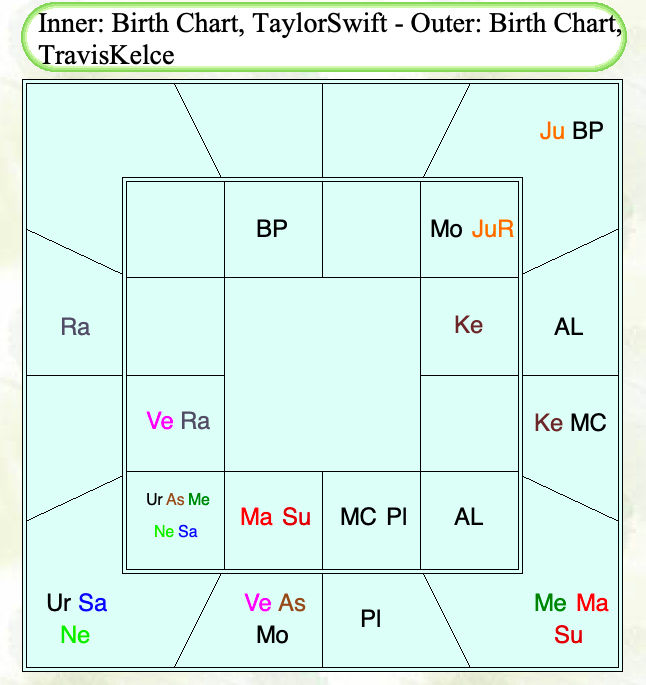 Inner: Birth Chart, TaylorSwift - Outer: Birth Chart, TravisKelce

Ju BP

BP

Mo JuR

Ra

Ke

AL

Ve Ra

Ke MC

Ur As Me
Ne Sa

Ma Su

MC Pl

AL

Ur Sa
Ne

Ve As
Mo

Pl

Me Ma
Su